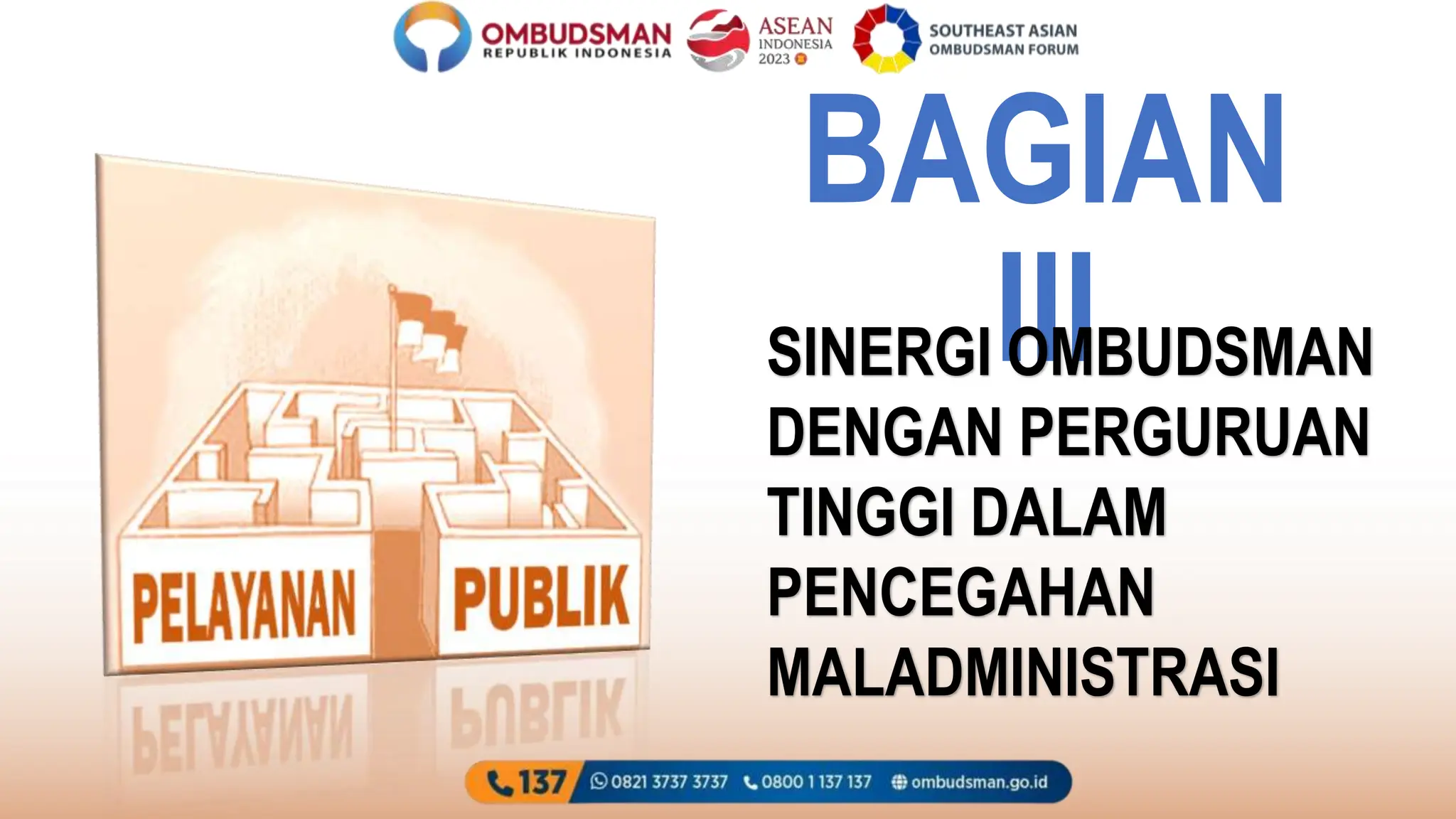 OMBUDSMAN REPUBLIK INDONESIA

ASEAN INDONESIA 2023

SOUTHEAST ASIAN OMBUDSMAN FORUM

BAGIAN III

SINERGI OMBUDSMAN DENGAN PERGURUAN TINGGI DALAM PENCEGAHAN MALADMINISTRASI

PELAYANAN PUBLIK

137 0821 3737 3737 0800 1 137 137 ombudsman.go.id